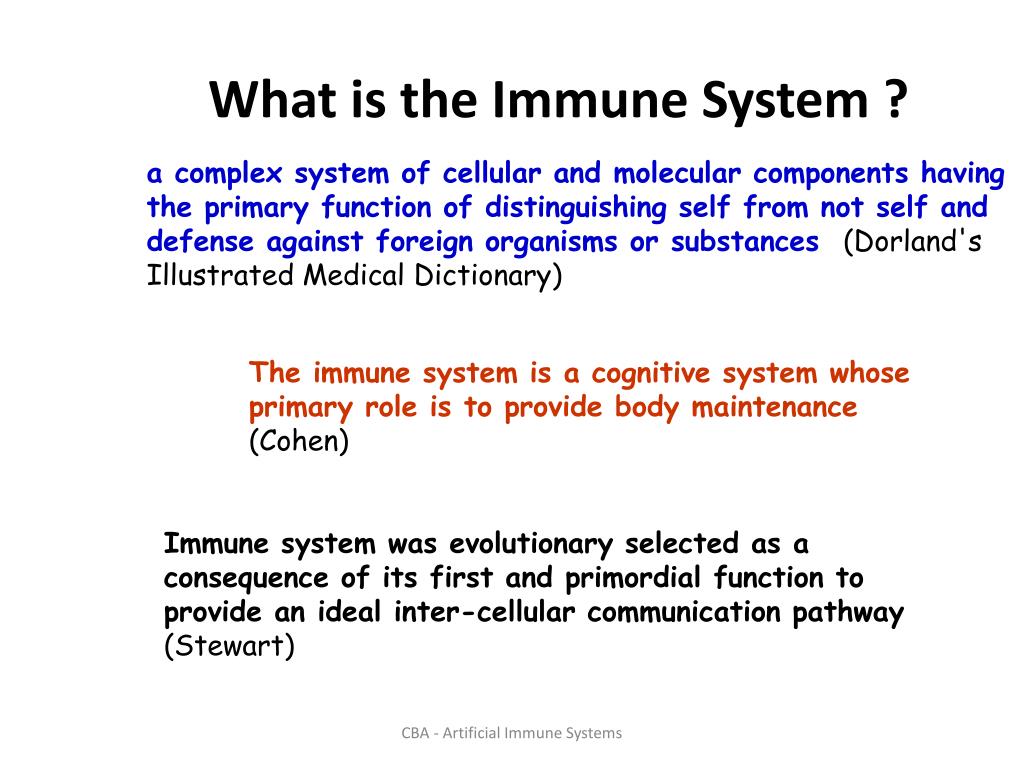 What is the Immune System ?

a complex system of cellular and molecular components having the primary function of distinguishing self from not self and defense against foreign organisms or substances (Dorland's Illustrated Medical Dictionary)

The immune system is a cognitive system whose primary role is to provide body maintenance (Cohen)

Immune system was evolutionary selected as a consequence of its first and primordial function to provide an ideal inter-cellular communication pathway (Stewart)

CBA - Artificial Immune Systems